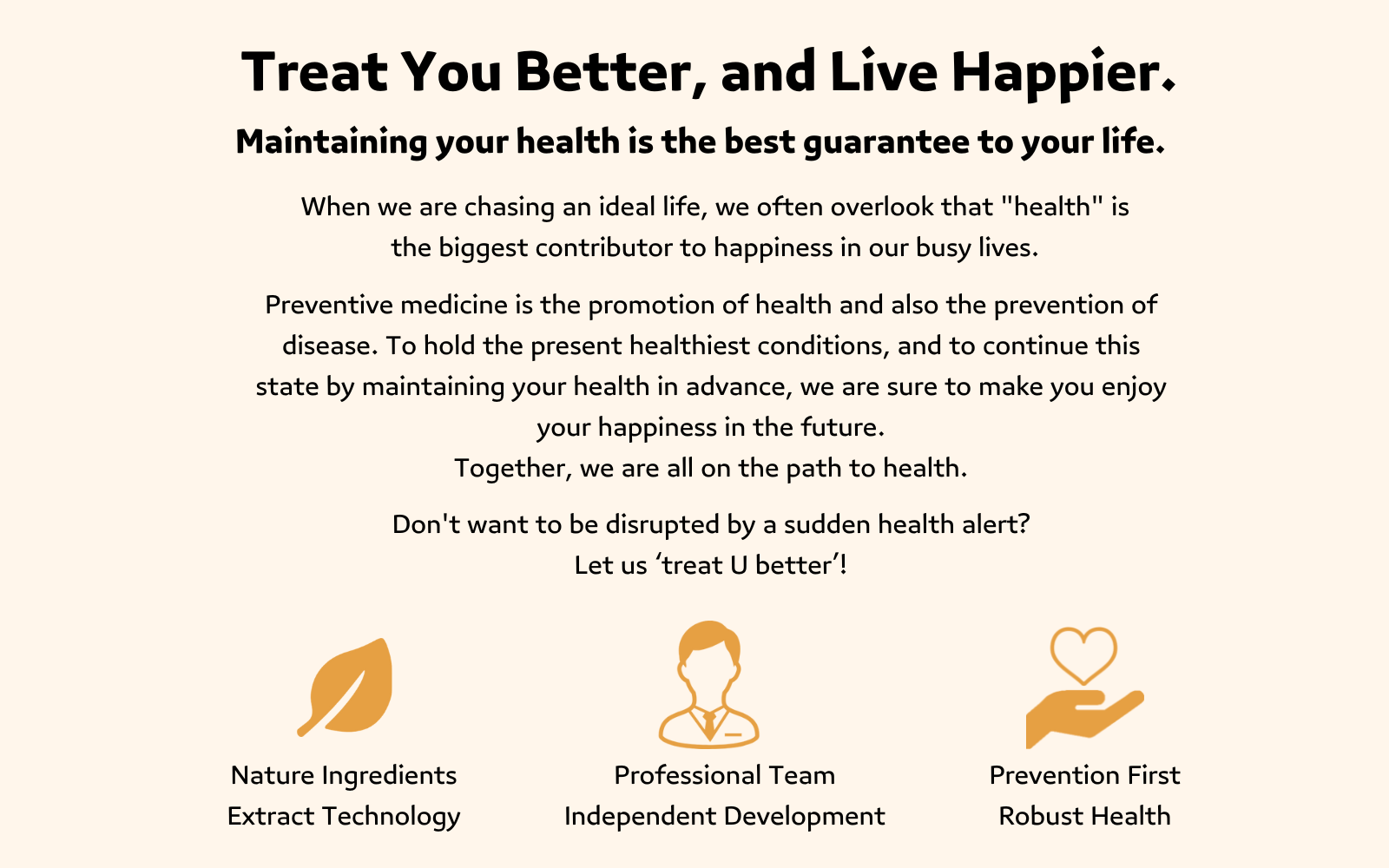 Treat You Better, and Live Happier.

Maintaining your health is the best guarantee to your life.

When we are chasing an ideal life, we often overlook that "health" is the biggest contributor to happiness in our busy lives.

Preventive medicine is the promotion of health and also the prevention of disease. To hold the present healthiest conditions, and to continue this state by maintaining your health in advance, we are sure to make you enjoy your happiness in the future.
Together, we are all on the path to health.

Don't want to be disrupted by a sudden health alert?
Let us ‘treat U better’!

Nature Ingredients
Extract Technology

Professional Team
Independent Development

Prevention First
Robust Health